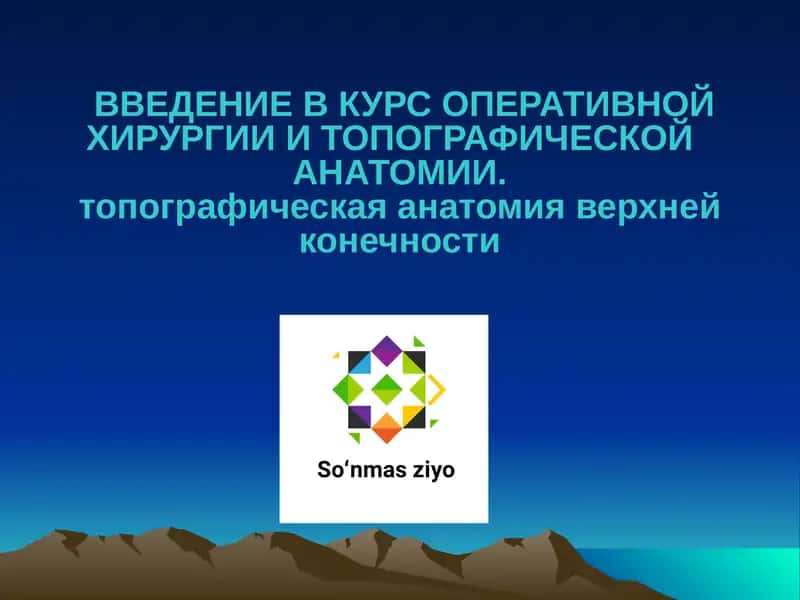 ВВЕДЕНИЕ В КУРС ОПЕРАТИВНОЙ ХИРУРГИИ И ТОПОГРАФИЧЕСКОЙ АНАТОМИИ.
топографическая анатомия верхней конечности

So‘nmas ziyo